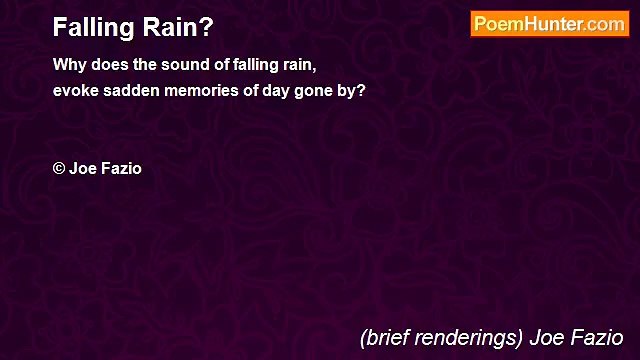 Falling Rain?

PoemHunter.com

Why does the sound of falling rain,
evoke sadden memories of day gone by?

© Joe Fazio

(brief renderings) Joe Fazio